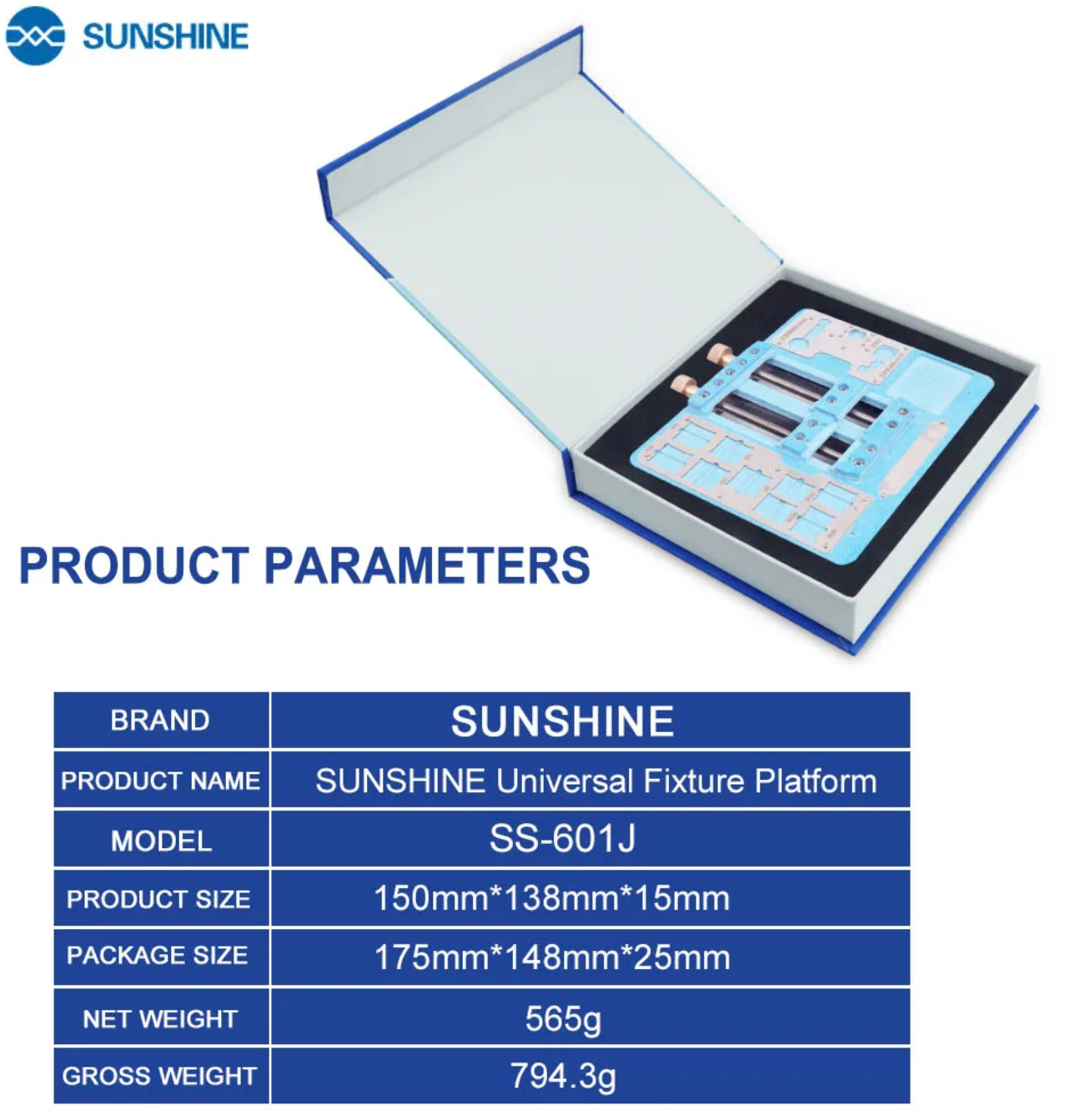 SUNSHINE

PRODUCT PARAMETERS

| BRAND | SUNSHINE |
|---|---|
| PRODUCT NAME | SUNSHINE Universal Fixture Platform |
| MODEL | SS-601J |
| PRODUCT SIZE | 150mm*138mm*15mm |
| PACKAGE SIZE | 175mm*148mm*25mm |
| NET WEIGHT | 565g |
| GROSS WEIGHT | 794.3g |